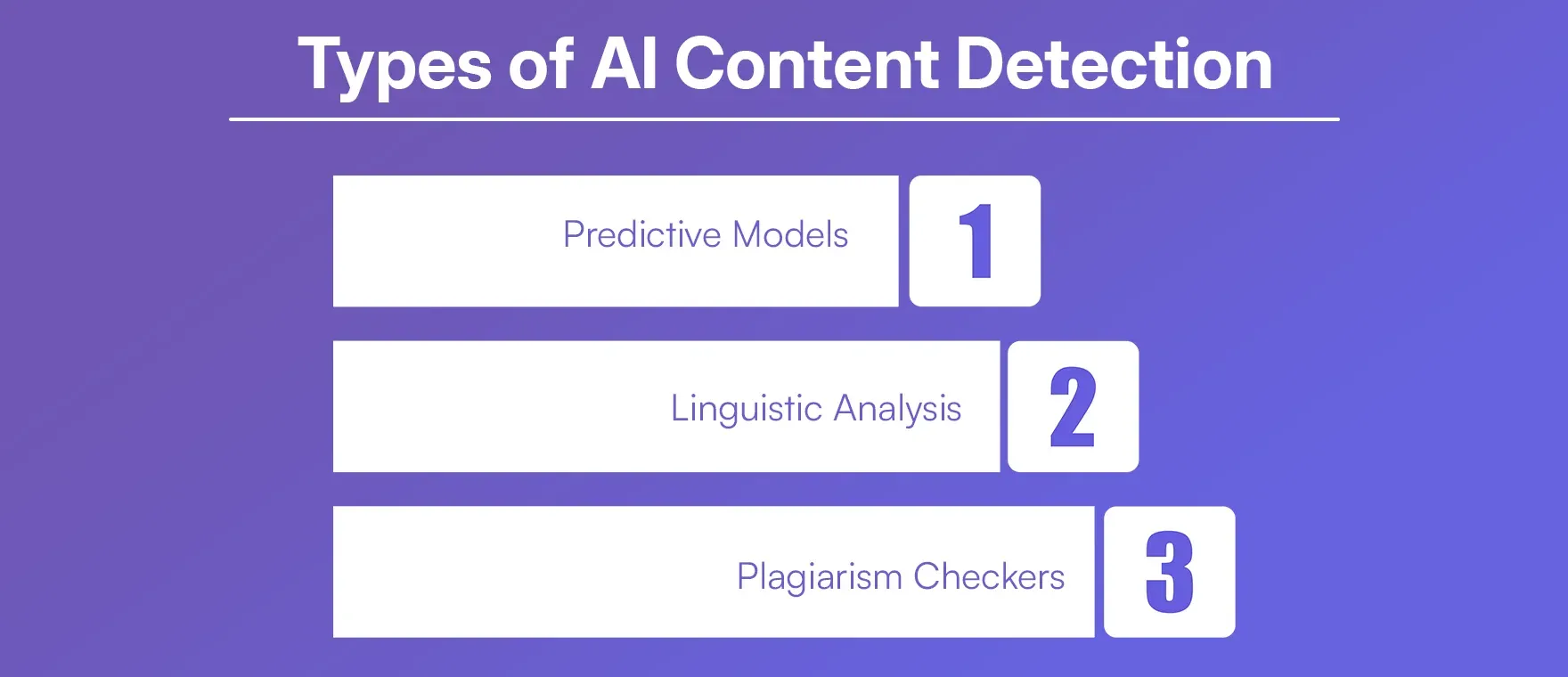 Types of AI Content Detection

Predictive Models 1

Linguistic Analysis 2

Plagiarism Checkers 3